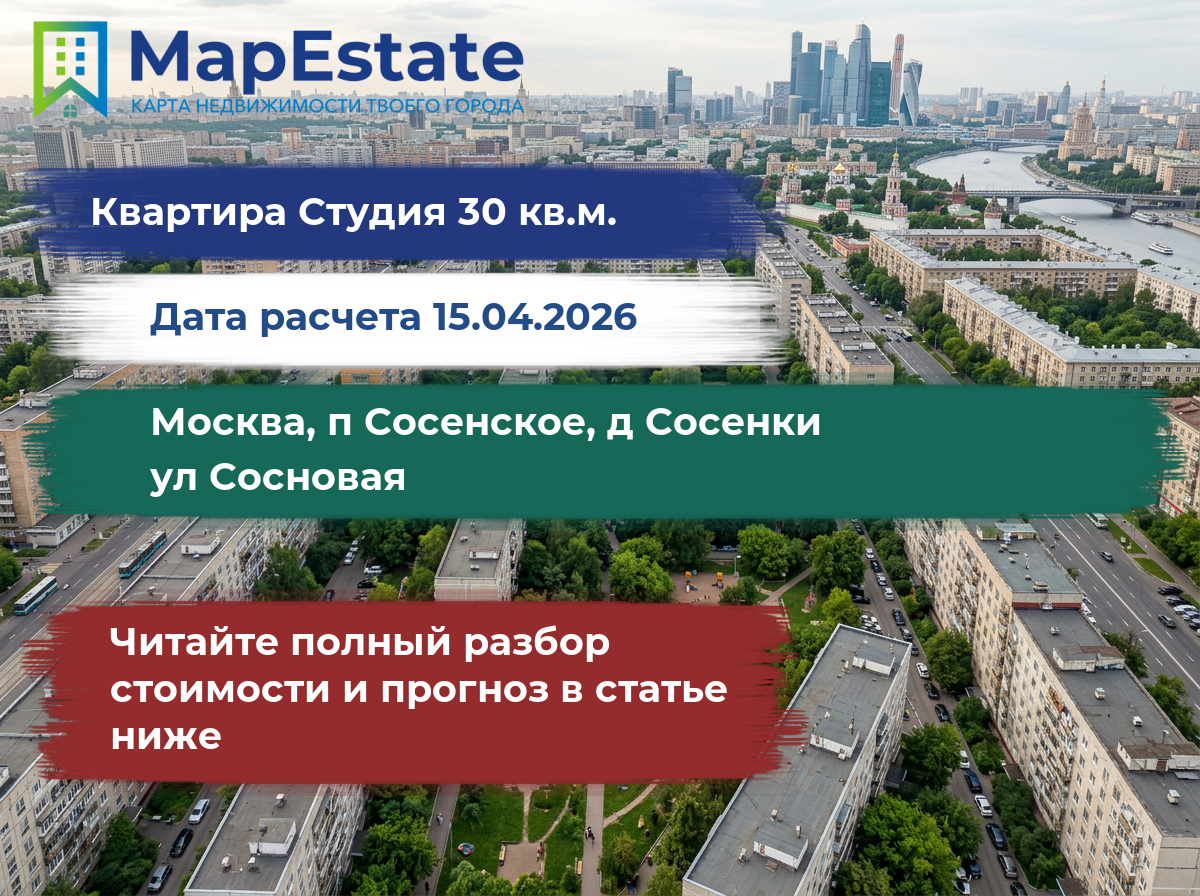 MapEstate
КАРТА НЕДВИЖИМОСТИ ТВОЕГО ГОРОДА

Квартира Студия 30 кв.м.

Дата расчета 15.04.2026

Москва, п Сосенское, д Сосенки
ул Сосновая

Читайте полный разбор стоимости и прогноз в статье ниже